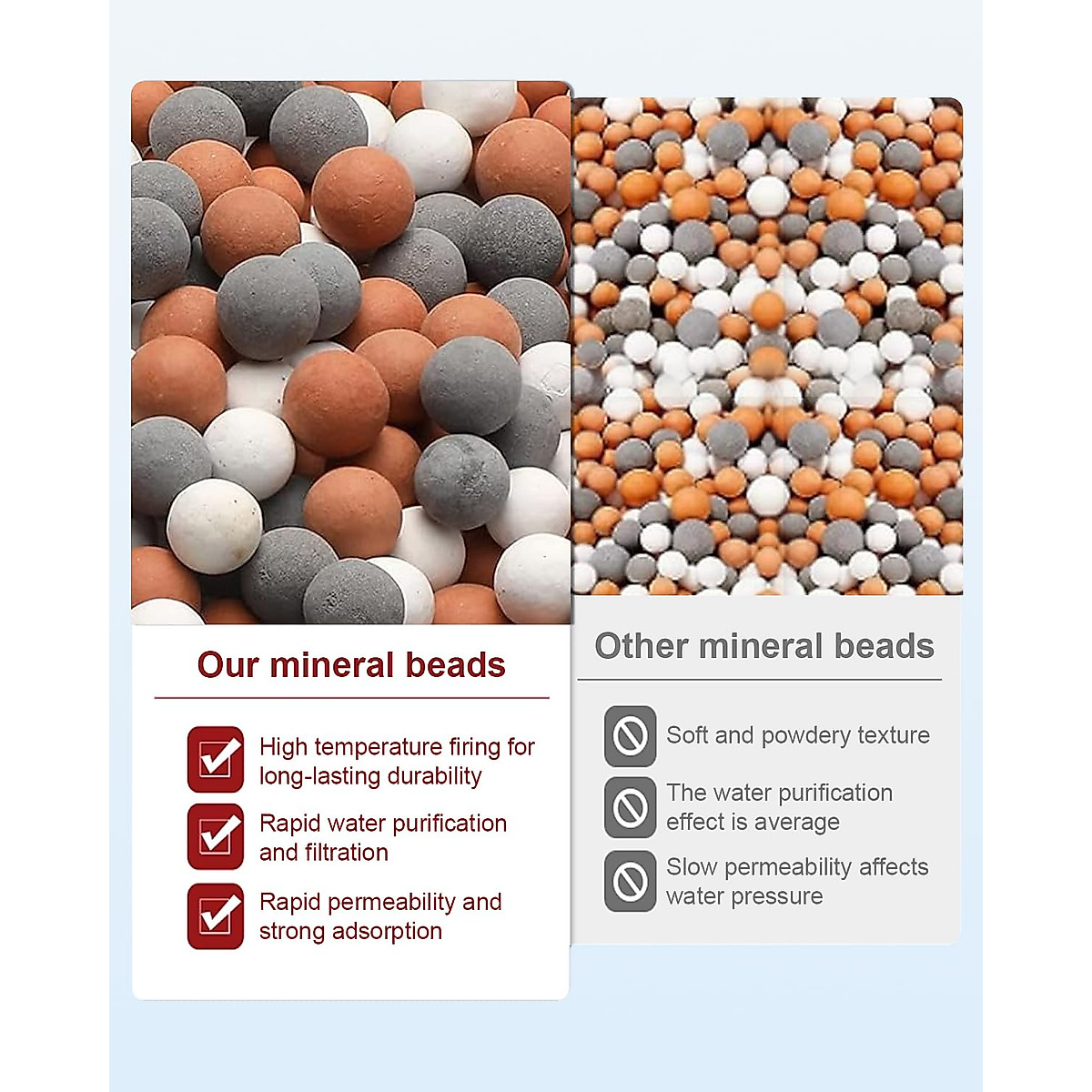 Our mineral beads

High temperature firing for long-lasting durability

Rapid water purification and filtration

Rapid permeability and strong adsorption

Other mineral beads

Soft and powdery texture

The water purification effect is average

Slow permeability affects water pressure